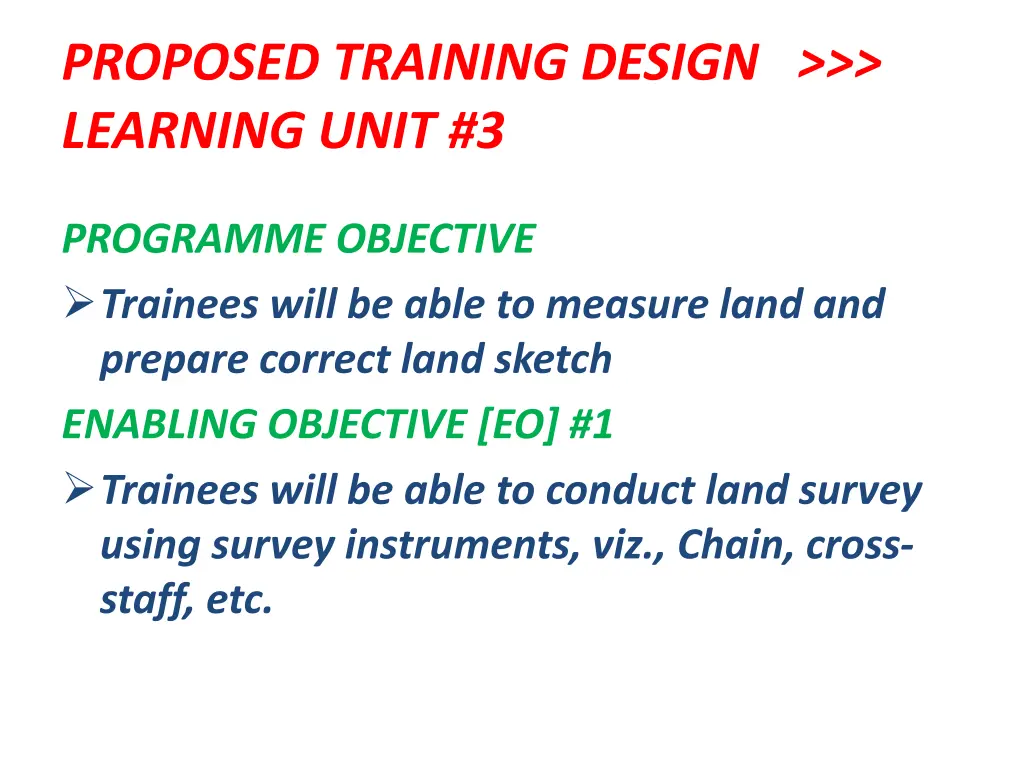 PROPOSED TRAINING DESIGN >>> LEARNING UNIT #3

PROGRAMME OBJECTIVE

➢ Trainees will be able to measure land and prepare correct land sketch

ENABLING OBJECTIVE [EO] #1

➢ Trainees will be able to conduct land survey using survey instruments, viz., Chain, cross-staff, etc.